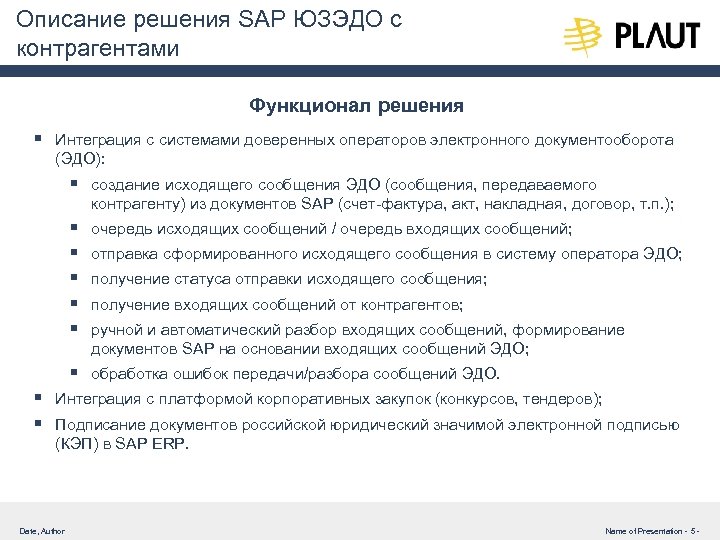 Описание решения SAP ЮЗЭДО с контрагентами

PLAUT

Функционал решения

▪ Интеграция с системами доверенных операторов электронного документооборота (ЭДО):

▪ создание исходящего сообщения ЭДО (сообщения, передаваемого контрагенту) из документов SAP (счет-фактура, акт, накладная, договор, т.п.);

▪ очередь исходящих сообщений / очередь входящих сообщений;

▪ отправка сформированного исходящего сообщения в систему оператора ЭДО;

▪ получение статуса отправки исходящего сообщения;

▪ получение входящих сообщений от контрагентов;

▪ ручной и автоматический разбор входящих сообщений, формирование документов SAP на основании входящих сообщений ЭДО;

▪ обработка ошибок передачи/разбора сообщений ЭДО.

▪ Интеграция с платформой корпоративных закупок (конкурсов, тендеров);

▪ Подписание документов российской юридический значимой электронной подписью (КЭП) в SAP ERP.

Date, Author

Name of Presentation - 5 -